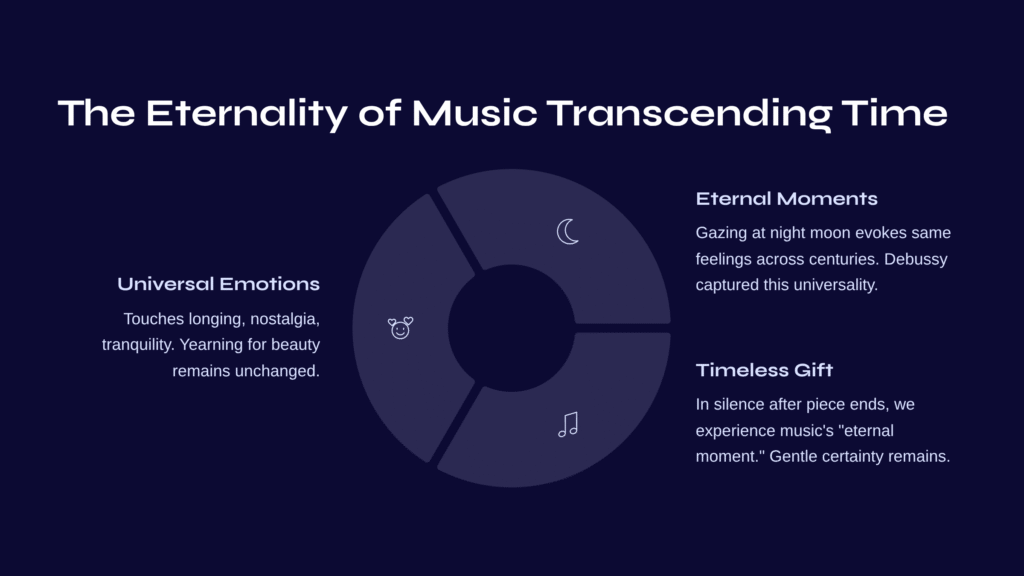 The Eternality of Music Transcending Time

Universal Emotions

Touches longing, nostalgia, tranquility. Yearning for beauty remains unchanged.

Eternal Moments

Gazing at night moon evokes same feelings across centuries. Debussy captured this universality.

Timeless Gift

In silence after piece ends, we experience music's "eternal moment." Gentle certainty remains.